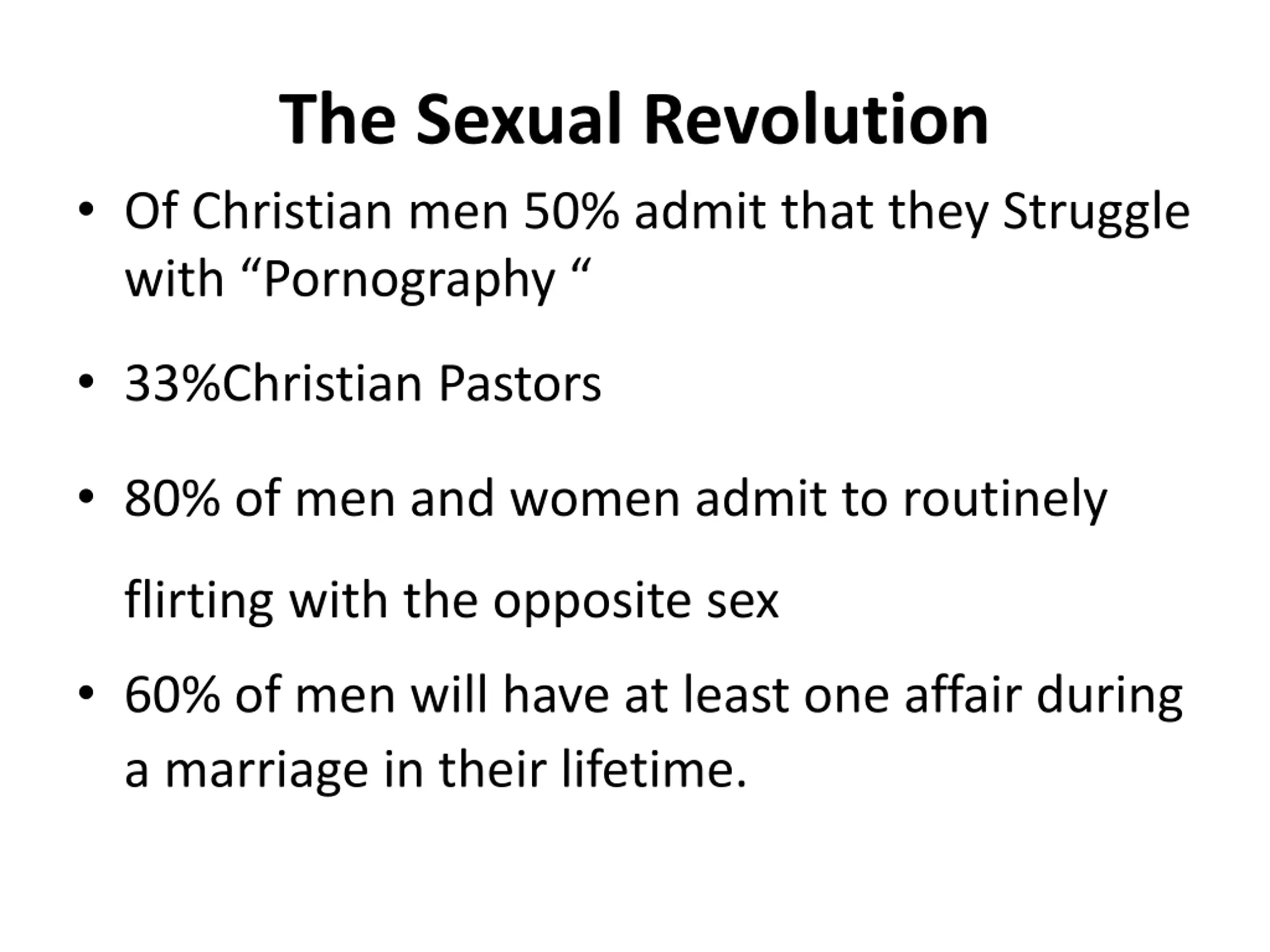 The Sexual Revolution

• Of Christian men 50% admit that they Struggle with “Pornography “

• 33%Christian Pastors

• 80% of men and women admit to routinely flirting with the opposite sex

• 60% of men will have at least one affair during a marriage in their lifetime.